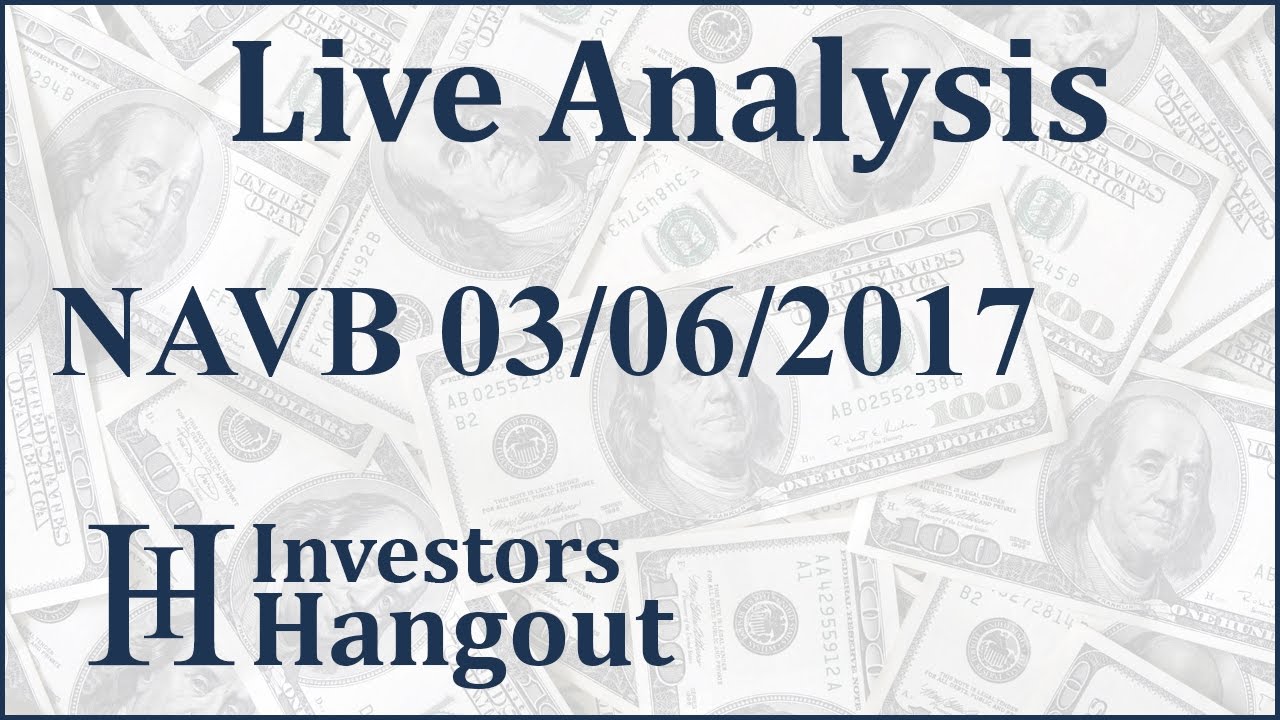 Live Analysis

NAVB 03/06/2017

IH Investors Hangout